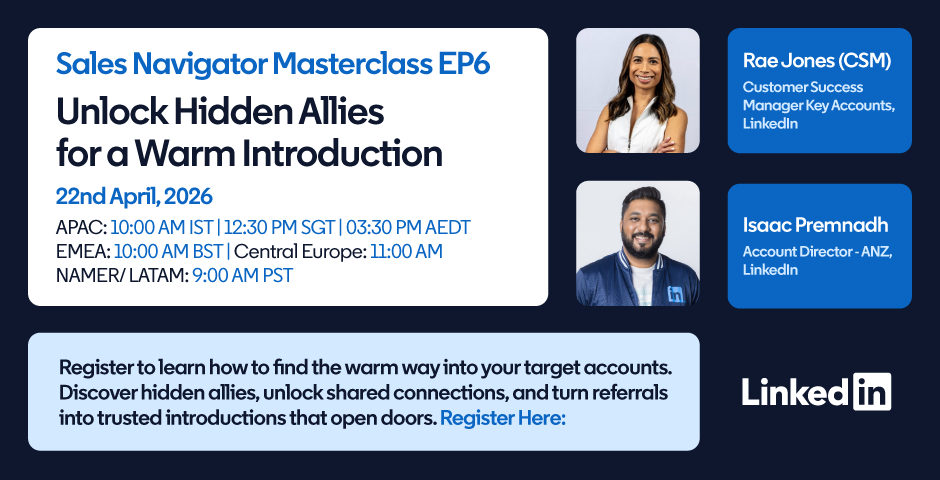 Sales Navigator Masterclass EP6

Unlock Hidden Allies for a Warm Introduction

22nd April, 2026

APAC: 10:00 AM IST | 12:30 PM SGT | 03:30 PM AEDT
EMEA: 10:00 AM BST | Central Europe: 11:00 AM
NAMER/ LATAM: 9:00 AM PST

Rae Jones (CSM)

Customer Success Manager Key Accounts, LinkedIn

Isaac Premnadh

Account Director - ANZ, LinkedIn

Register to learn how to find the warm way into your target accounts. Discover hidden allies, unlock shared connections, and turn referrals into trusted introductions that open doors. Register Here:

LinkedIn